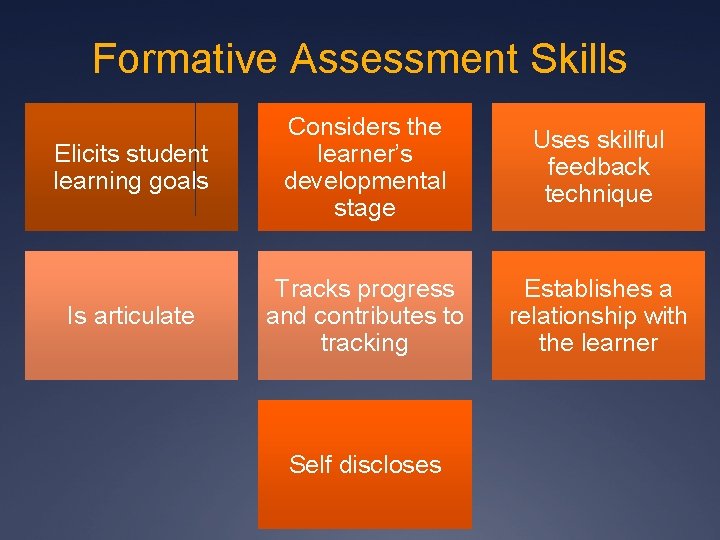 Formative Assessment Skills

Elicits student learning goals

Considers the learner's developmental stage

Uses skillful feedback technique

Is articulate

Tracks progress and contributes to tracking

Establishes a relationship with the learner

Self discloses